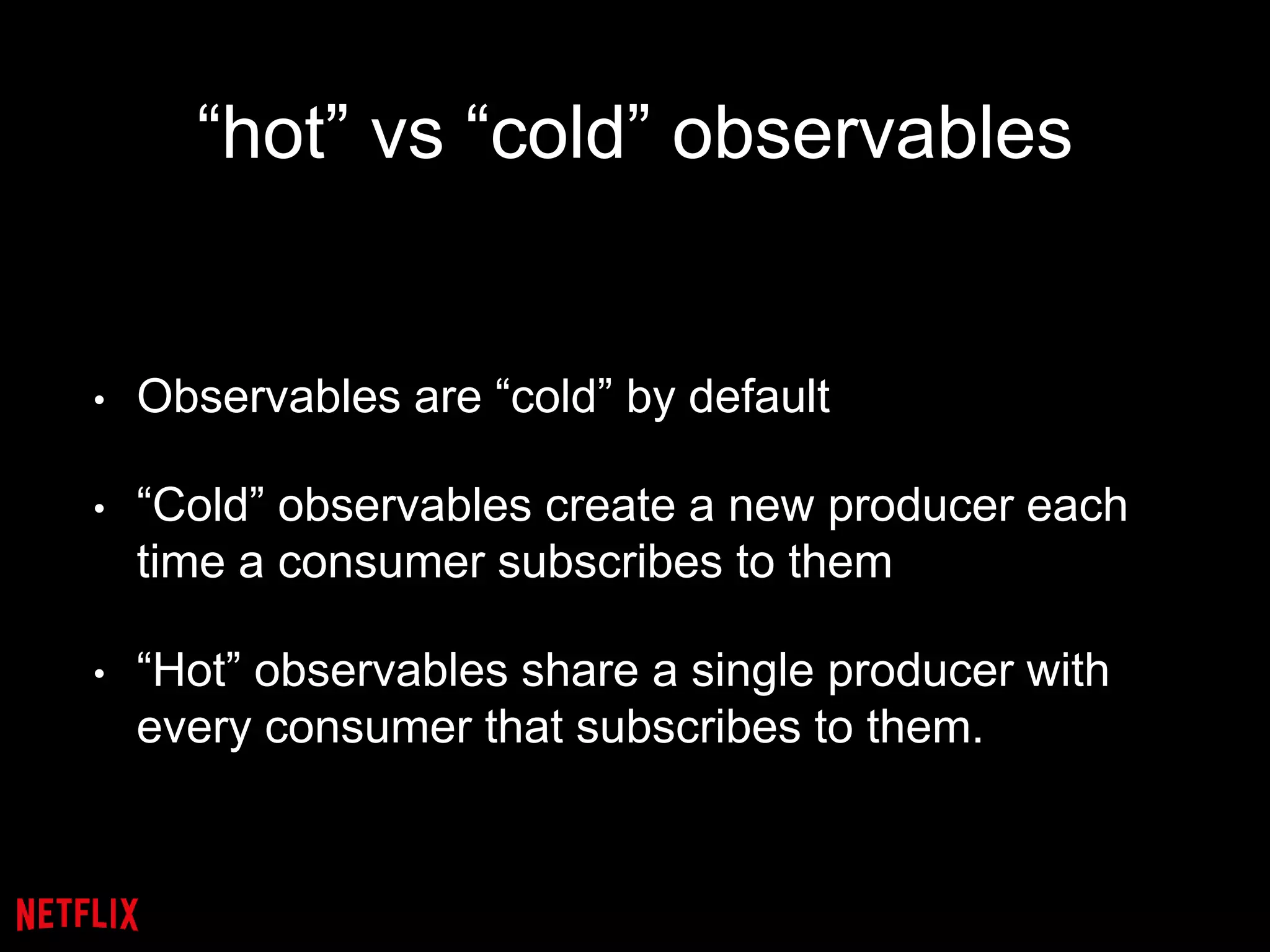 “hot” vs “cold” observables

• Observables are “cold” by default

• “Cold” observables create a new producer each time a consumer subscribes to them

• “Hot” observables share a single producer with every consumer that subscribes to them.

NETFLIX